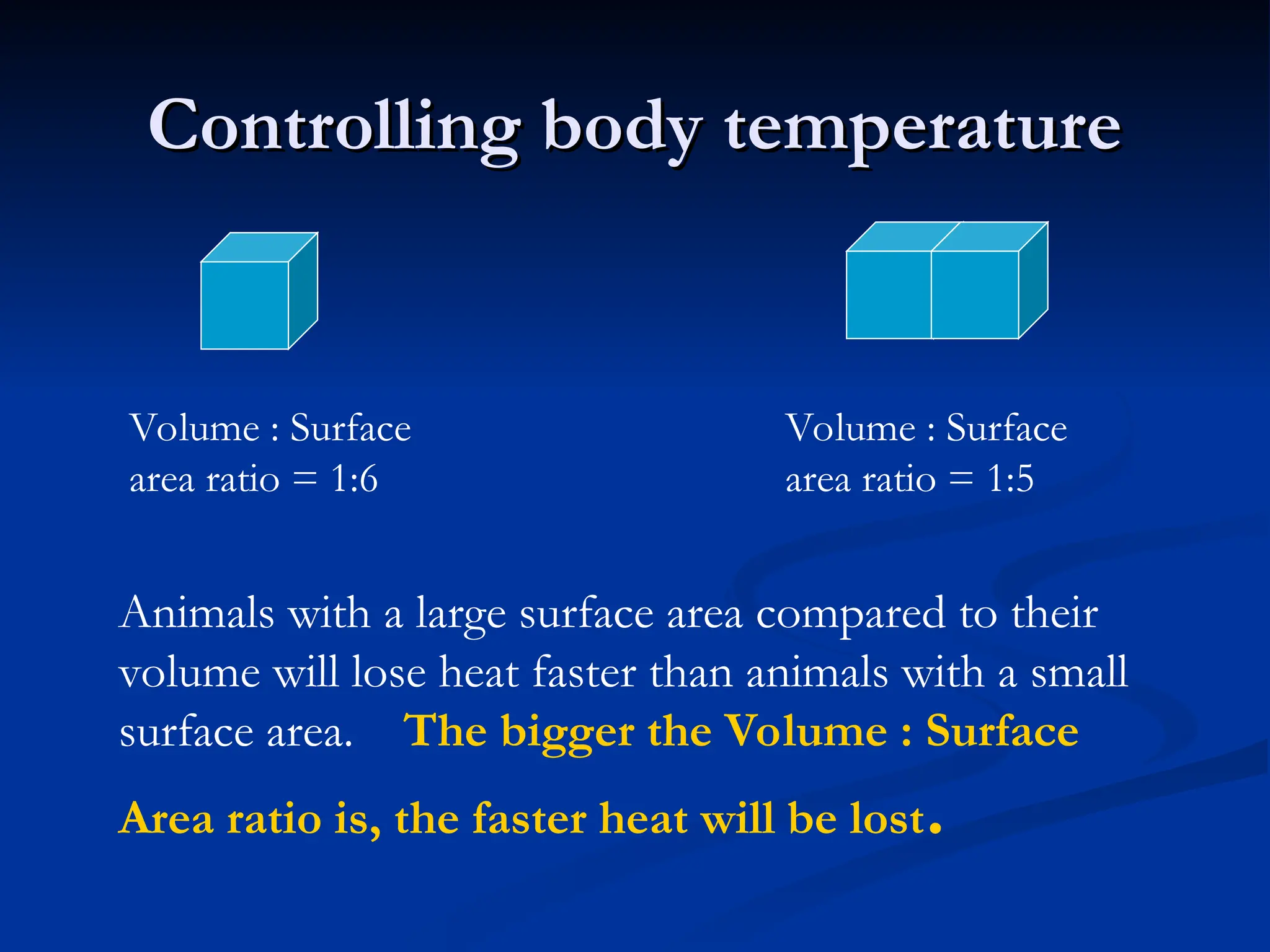 Controlling body temperature

Volume : Surface area ratio = 1:6

Volume : Surface area ratio = 1:5

Animals with a large surface area compared to their volume will lose heat faster than animals with a small surface area. The bigger the Volume : Surface Area ratio is, the faster heat will be lost.